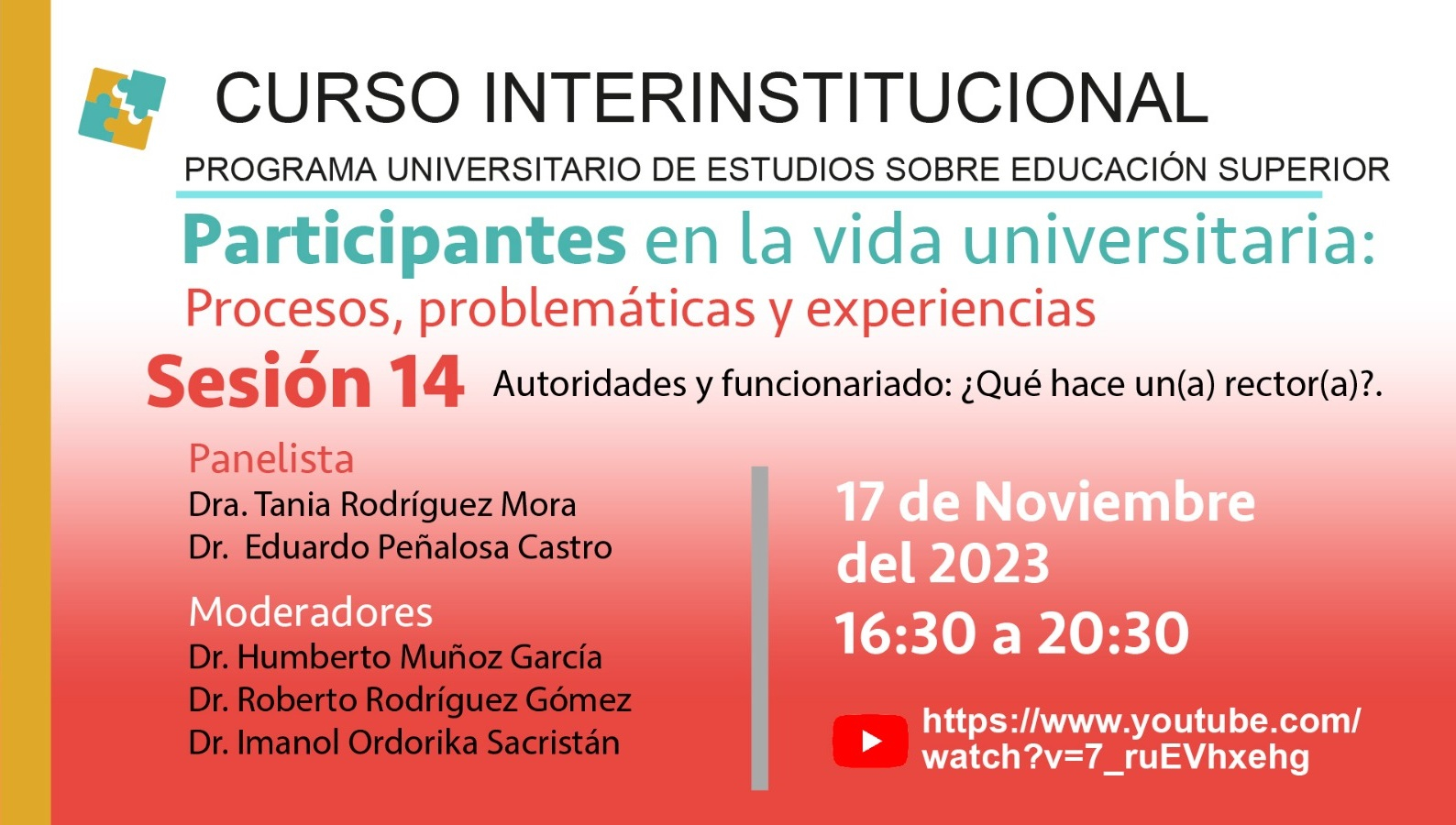 CURSO INTERINSTITUCIONAL

PROGRAMA UNIVERSITARIO DE ESTUDIOS SOBRE EDUCACIÓN SUPERIOR

Participantes en la vida universitaria:
Procesos, problemáticas y experiencias

Sesión 14 Autoridades y funcionariado: ¿Qué hace un(a) rector(a)?.

Panelista
Dra. Tania Rodríguez Mora
Dr. Eduardo Peñalosa Castro

Moderadores
Dr. Humberto Muñoz García
Dr. Roberto Rodríguez Gómez
Dr. Imanol Ordorika Sacristán

17 de Noviembre del 2023
16:30 a 20:30

https://www.youtube.com/watch?v=7_ruEVhxehg